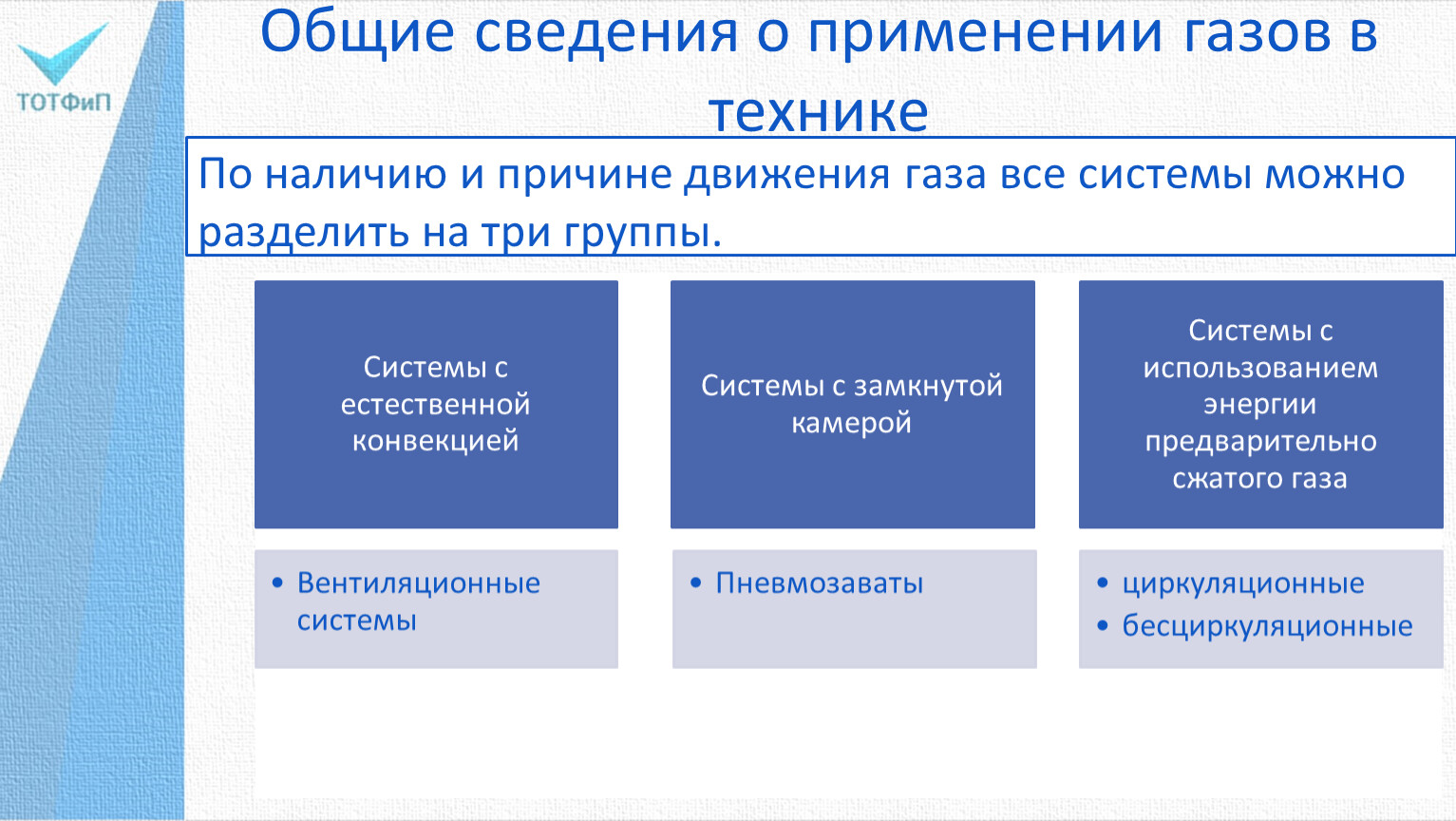 ТОТФиП

Общие сведения о применении газов в технике

По наличию и причине движения газа все системы можно разделить на три группы.

Системы с естественной конвекцией

• Вентиляционные системы

Системы с замкнутой камерой

• Пневмозаваты

Системы с использованием энергии предварительно сжатого газа

• циркуляционные
• бесциркуляционные